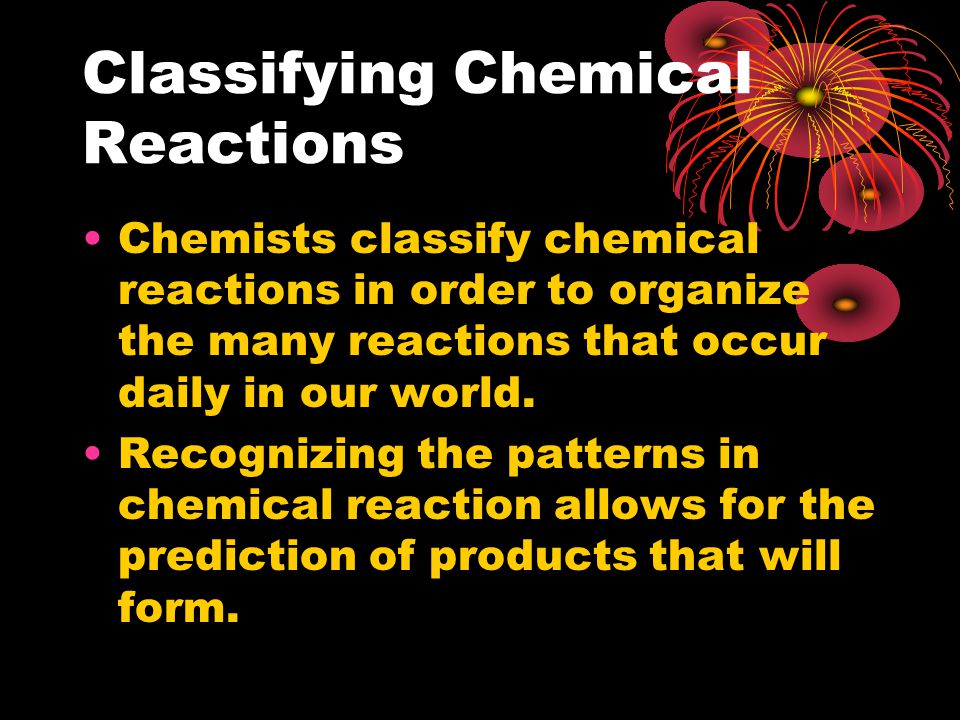 Classifying Chemical Reactions

• Chemists classify chemical reactions in order to organize the many reactions that occur daily in our world.

• Recognizing the patterns in chemical reaction allows for the prediction of products that will form.